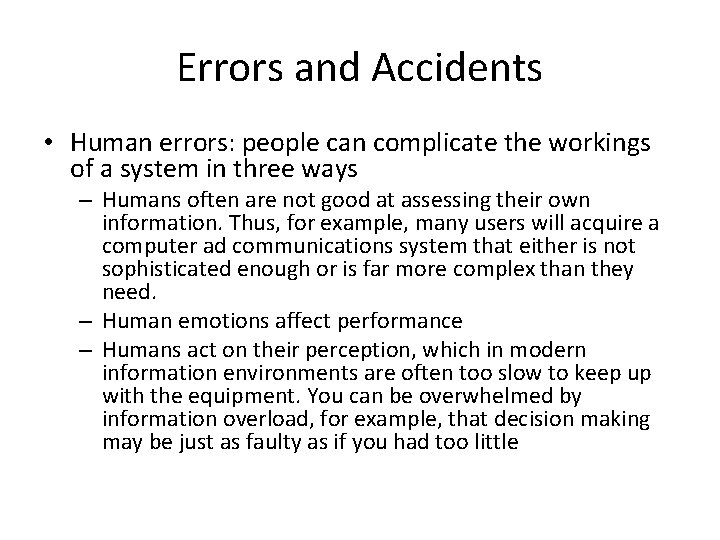 Errors and Accidents

• Human errors: people can complicate the workings of a system in three ways

– Humans often are not good at assessing their own information. Thus, for example, many users will acquire a computer ad communications system that either is not sophisticated enough or is far more complex than they need.

– Human emotions affect performance

– Humans act on their perception, which in modern information environments are often too slow to keep up with the equipment. You can be overwhelmed by information overload, for example, that decision making may be just as faulty as if you had too little